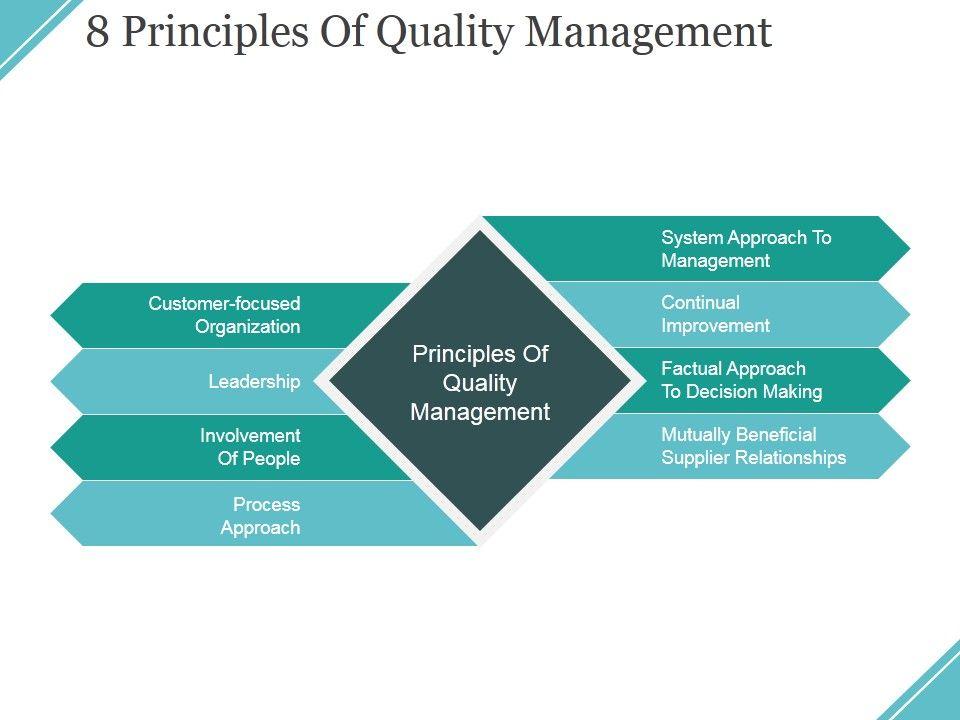 8 Principles Of Quality Management

Customer-focused Organization

Leadership

Involvement Of People

Process Approach

Principles Of Quality Management

System Approach To Management

Continual Improvement

Factual Approach To Decision Making

Mutually Beneficial Supplier Relationships